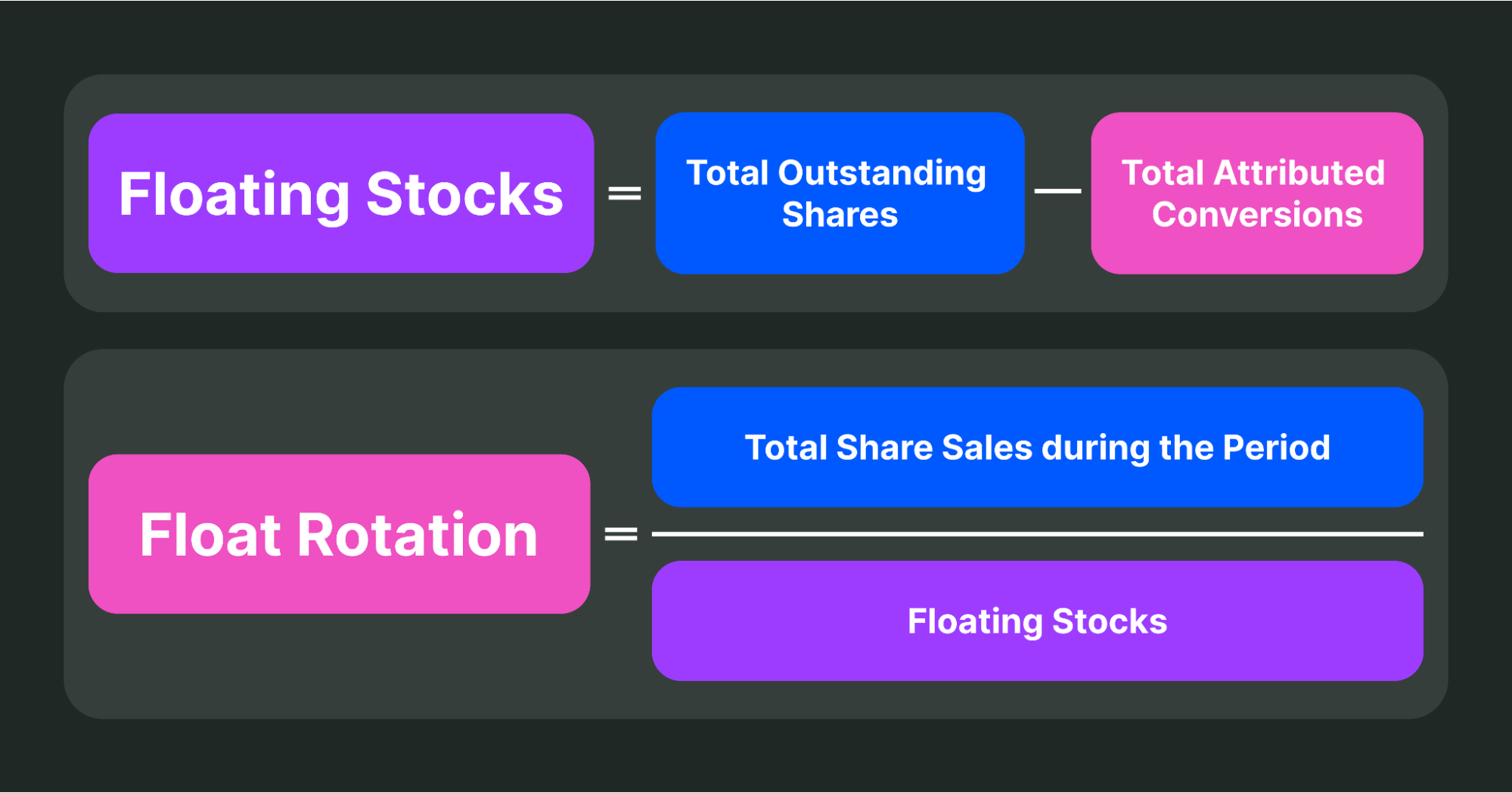 $\text{Floating Stocks} = \text{Total Outstanding Shares} - \text{Total Attributed Conversions}$

$\text{Float Rotation} = \frac{\text{Total Share Sales during the Period}}{\text{Floating Stocks}}$